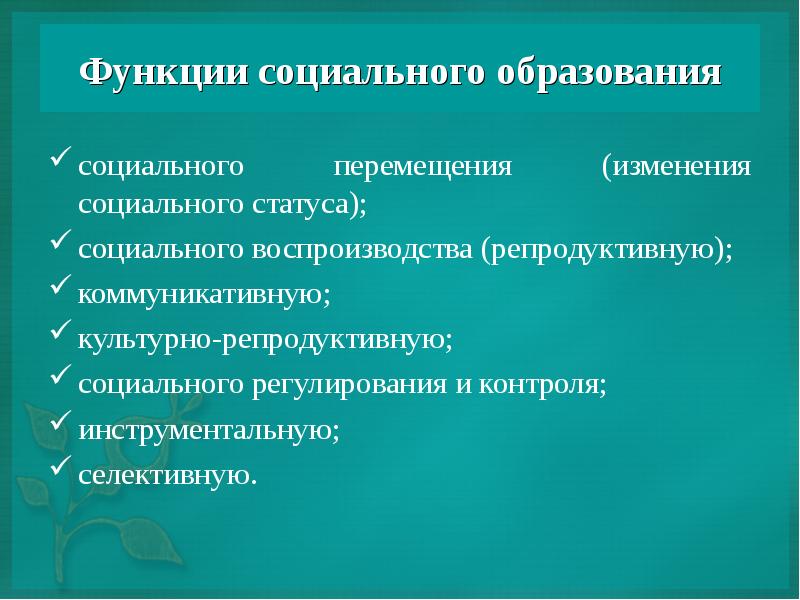 Функции социального образования

✓ социального перемещения (изменения социального статуса);
✓ социального воспроизводства (репродуктивную);
✓ коммуникативную;
✓ культурно-репродуктивную;
✓ социального регулирования и контроля;
✓ инструментальную;
✓ селективную.